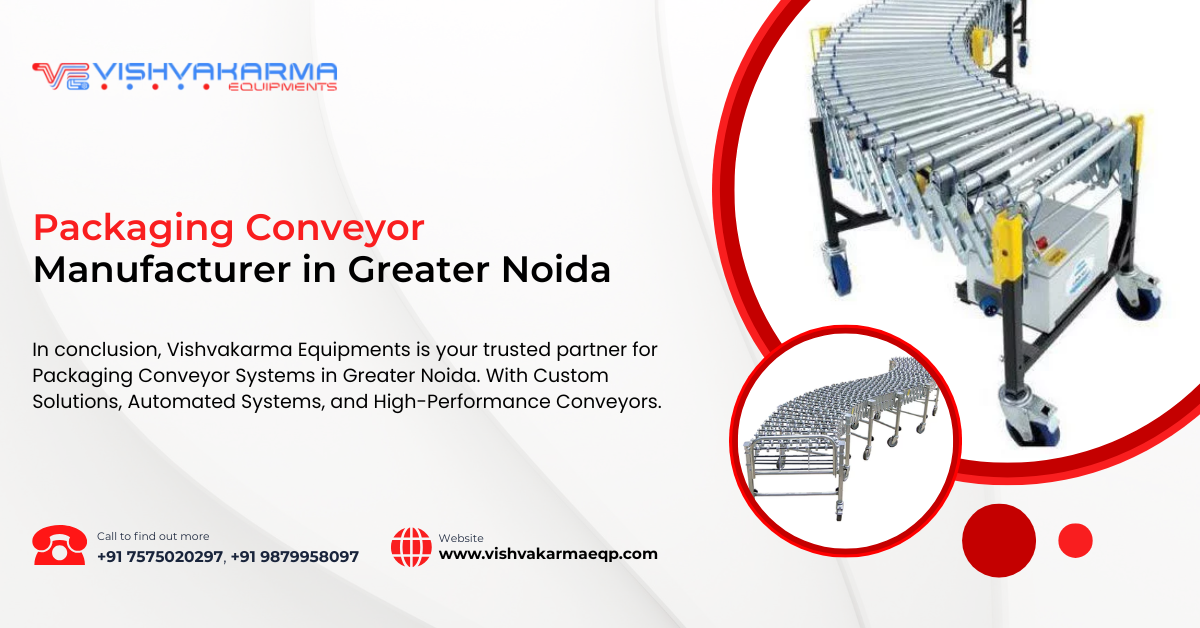 VISHVAKARMA
EQUIPMENTS

Packaging Conveyor
Manufacturer in Greater Noida

In conclusion, Vishvakarma Equipments is your trusted partner for Packaging Conveyor Systems in Greater Noida. With Custom Solutions, Automated Systems, and High-Performance Conveyors.

Call to find out more
+91 7575020297, +91 9879958097

Website
www.vishvakarmaeqp.com